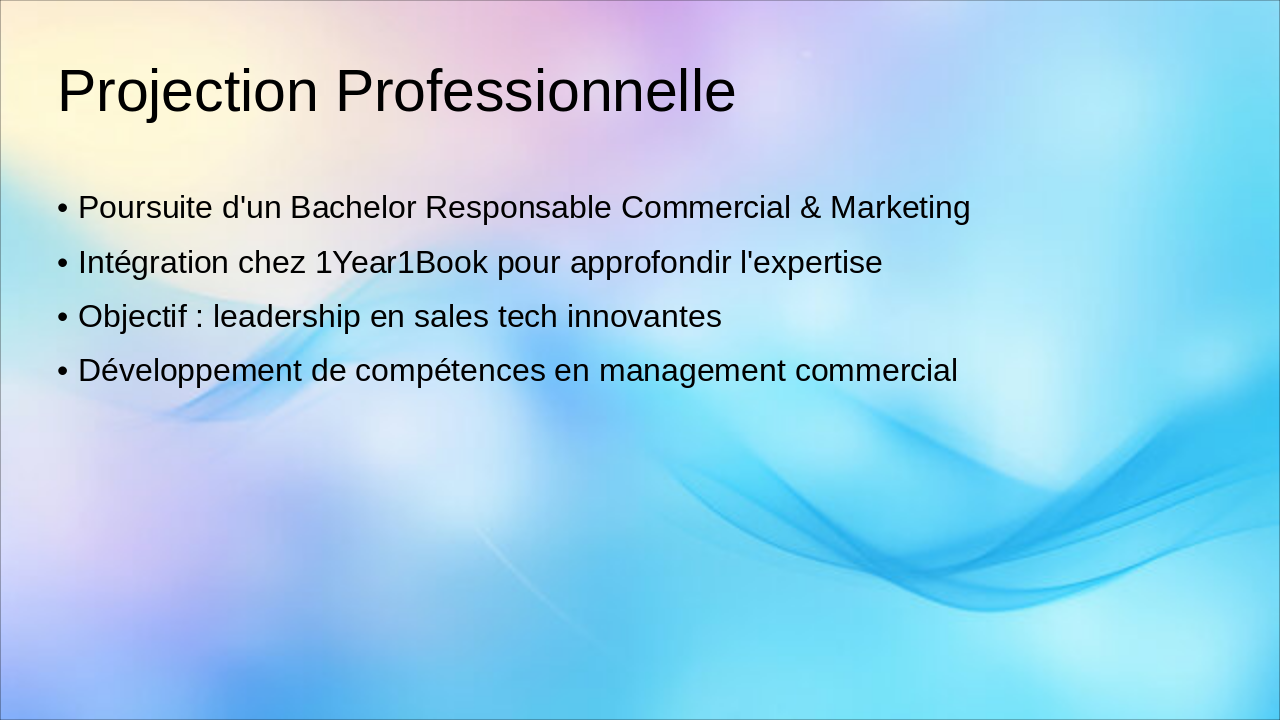 Projection Professionnelle

• Poursuite d'un Bachelor Responsable Commercial & Marketing
• Intégration chez 1Year1Book pour approfondir l'expertise
• Objectif : leadership en sales tech innovantes
• Développement de compétences en management commercial